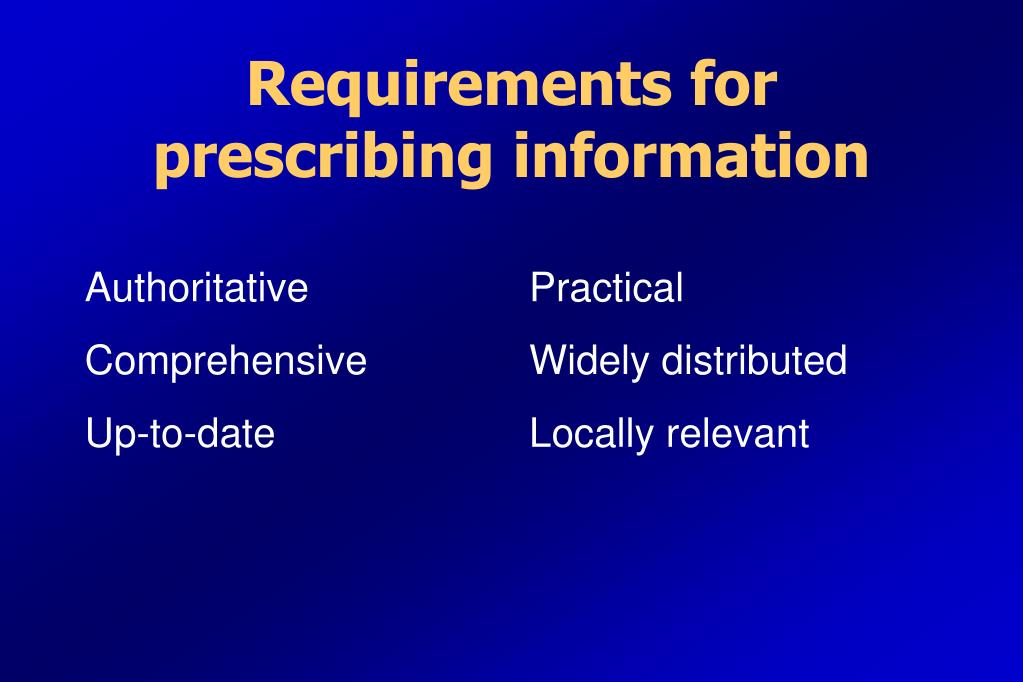 Requirements for prescribing information

Authoritative

Comprehensive

Up-to-date

Practical

Widely distributed

Locally relevant